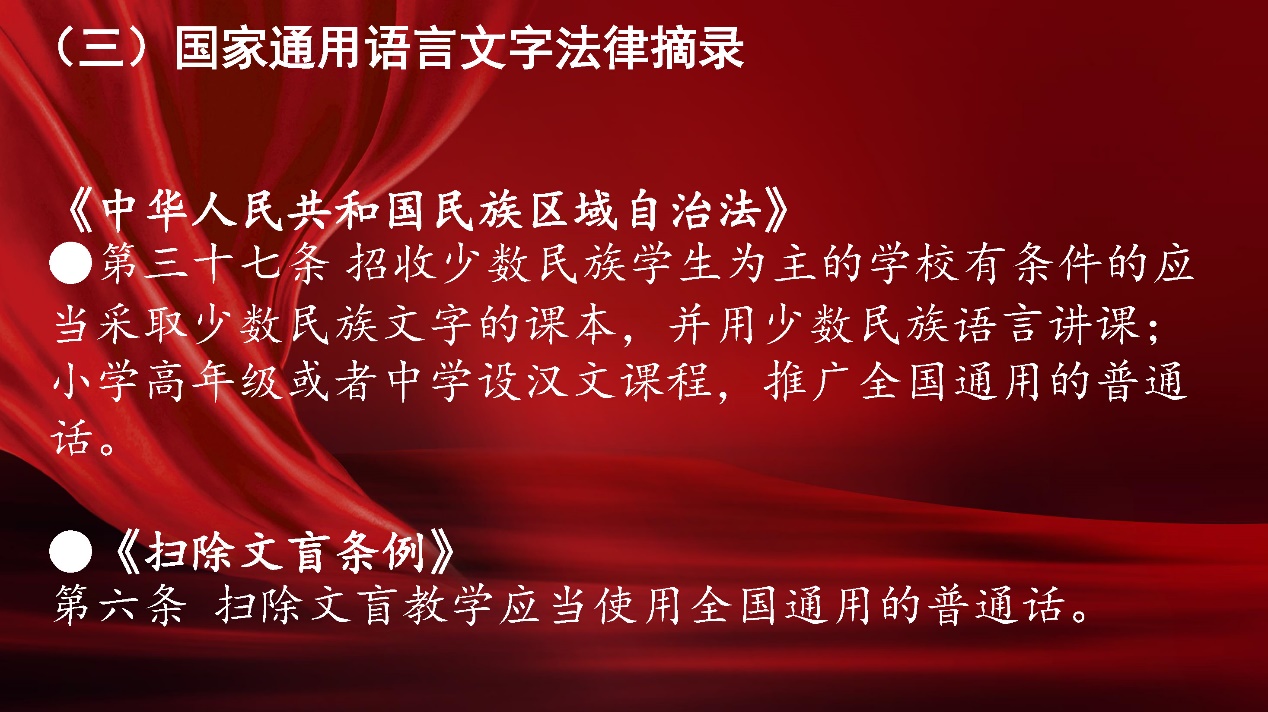 （三）国家通用语言文字法律摘录

《中华人民共和国民族区域自治法》
●第三十七条 招收少数民族学生为主的学校有条件的应当采取少数民族文字的课本，并用少数民族语言讲课；小学高年级或者中学设汉文课程，推广全国通用的普通话。

●《扫除文盲条例》
第六条 扫除文盲教学应当使用全国通用的普通话。